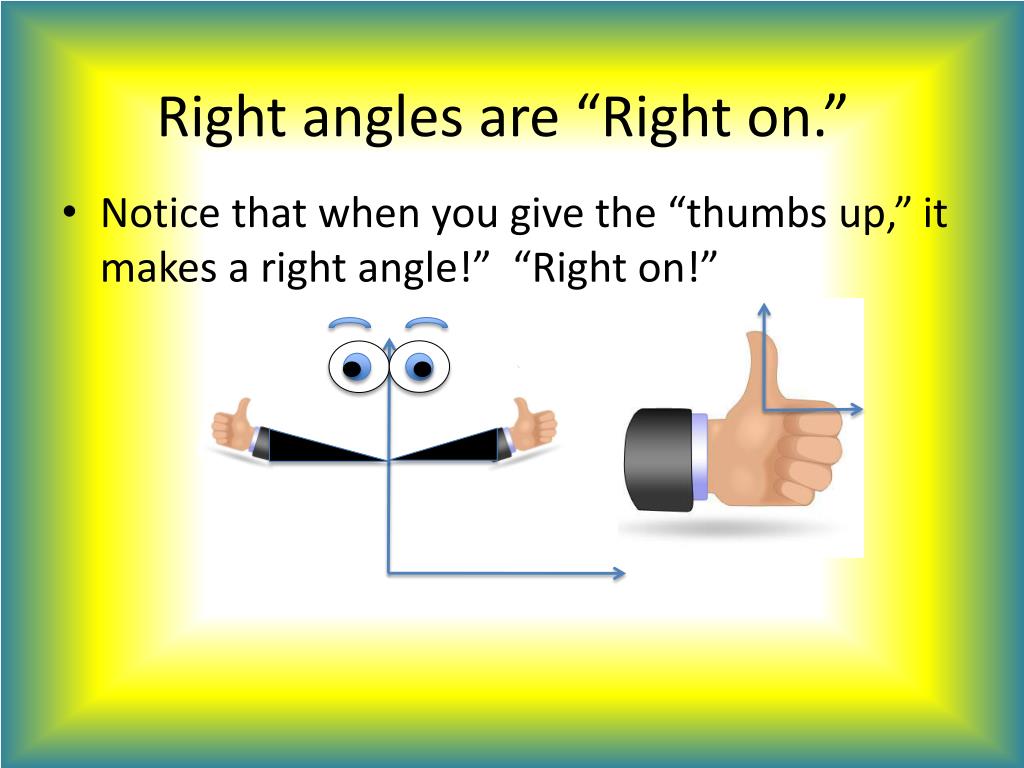 Right angles are “Right on.”

• Notice that when you give the “thumbs up,” it makes a right angle!” “Right on!”